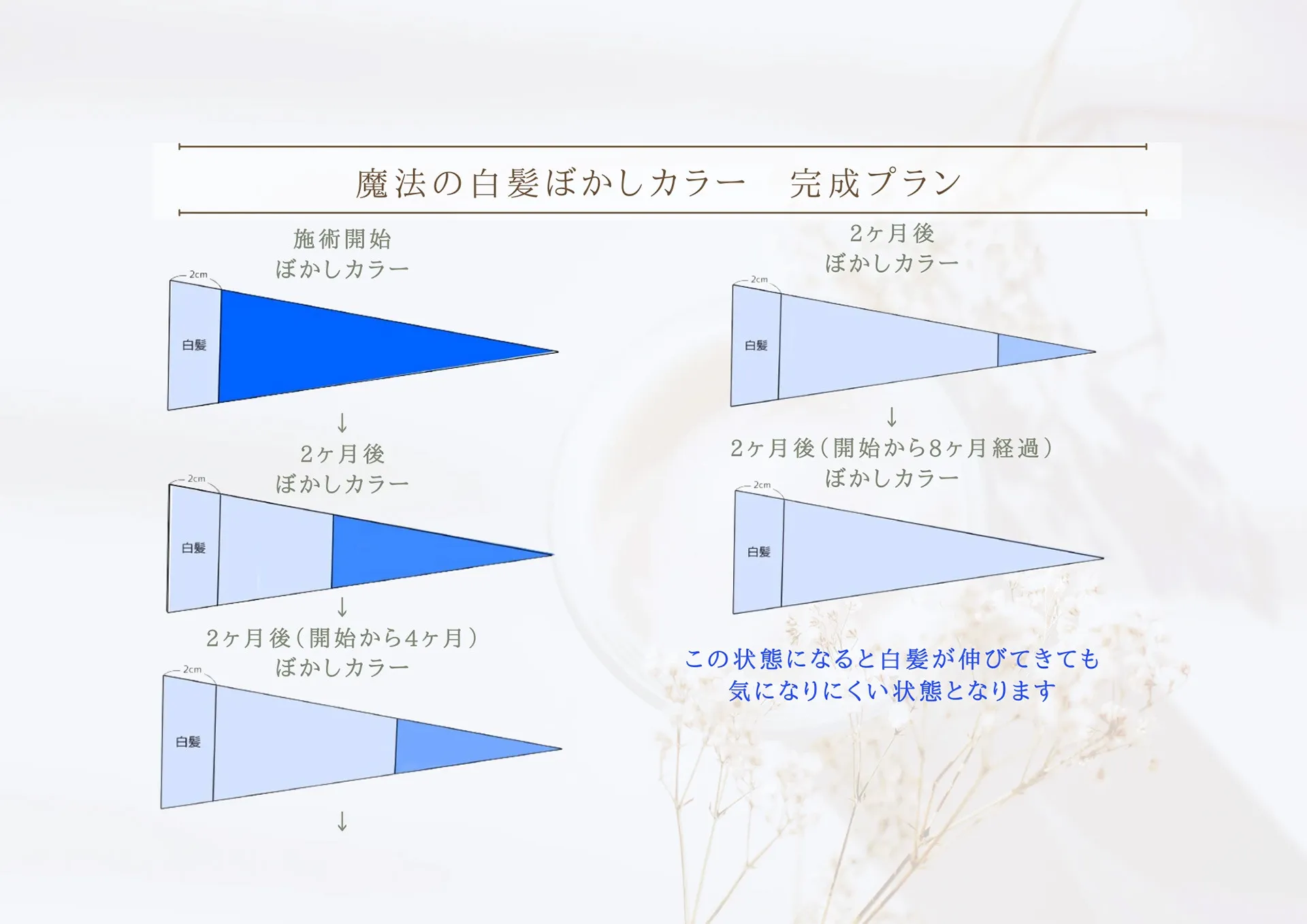 魔法の白髪ぼかしカラー　完成プラン

施術開始
ぼかしカラー

2cm

白髪

↓

2ヶ月後
ぼかしカラー

2cm

白髪

↓

2ヶ月後（開始から4ヶ月）
ぼかしカラー

2cm

白髪

↓

2ヶ月後
ぼかしカラー

2cm

白髪

↓

2ヶ月後（開始から8ヶ月経過）
ぼかしカラー

2cm

白髪

この状態になると白髪が伸びてきても
気になりにくい状態となります